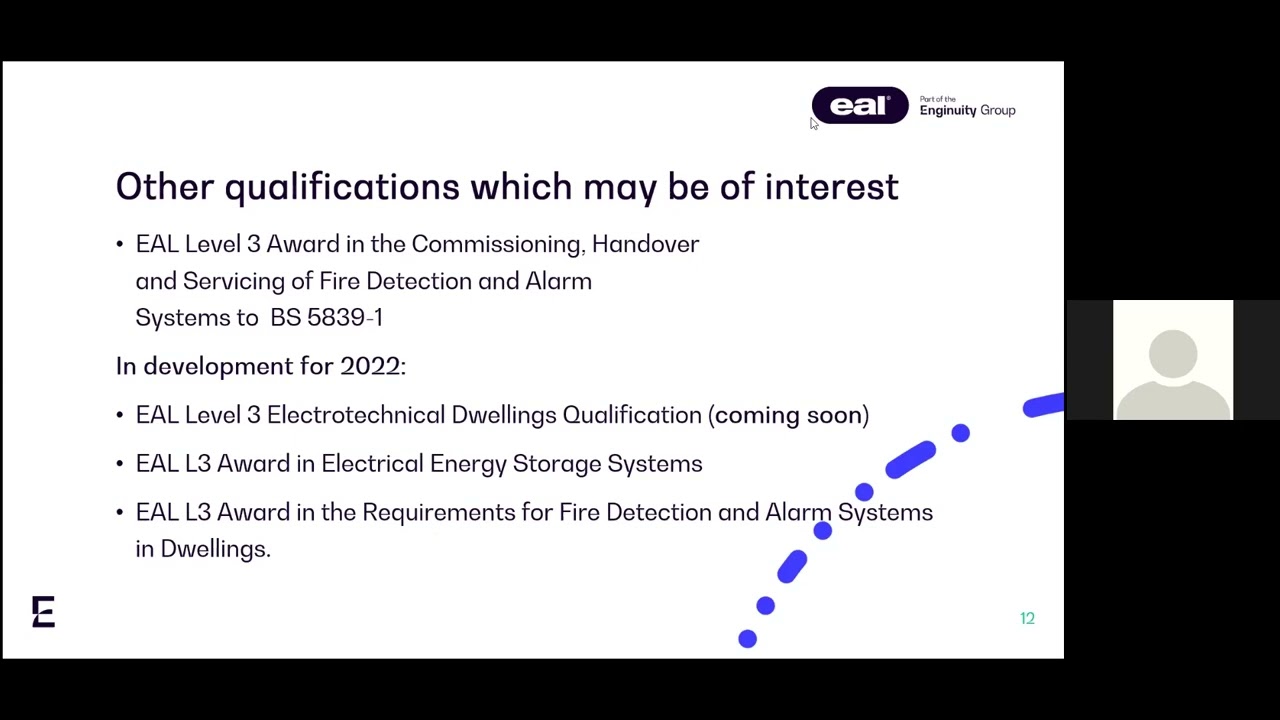 eal Part of the Enginuity Group

Other qualifications which may be of interest

• EAL Level 3 Award in the Commissioning, Handover and Servicing of Fire Detection and Alarm Systems to BS 5839-1

In development for 2022:

• EAL Level 3 Electrotechnical Dwellings Qualification (coming soon)

• EAL L3 Award in Electrical Energy Storage Systems

• EAL L3 Award in the Requirements for Fire Detection and Alarm Systems in Dwellings.

E

12